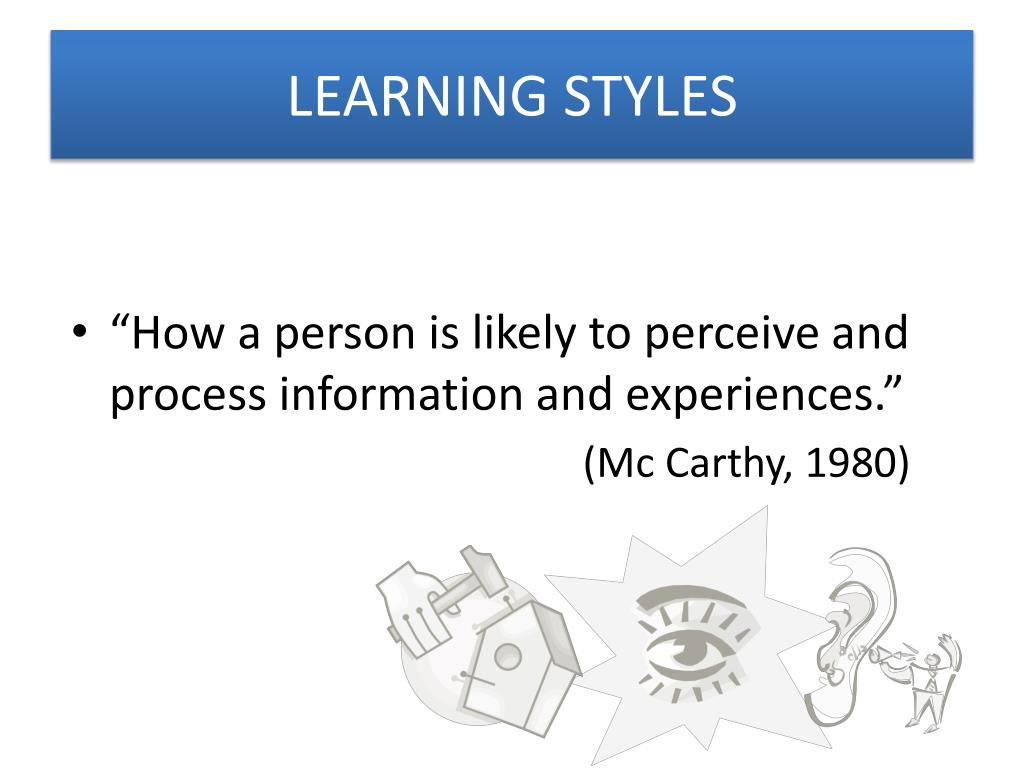 LEARNING STYLES

• “How a person is likely to perceive and process information and experiences.”

(Mc Carthy, 1980)